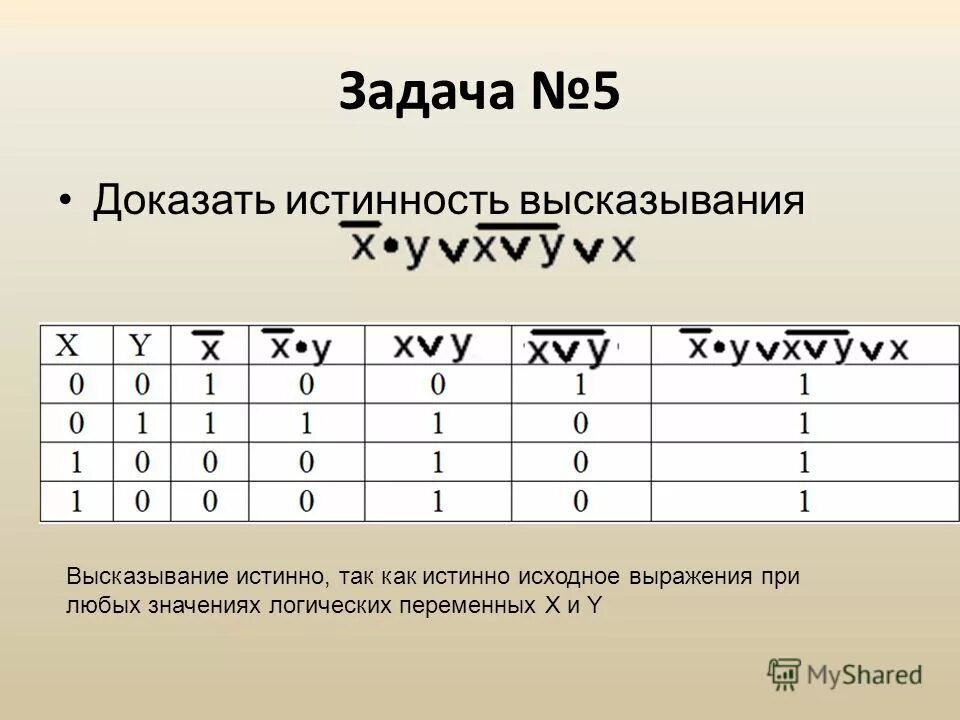 Задача №5

• Доказать истинность высказывания $\overline{x} \cdot y \vee \overline{x \vee y} \vee x$

| X | Y | $\overline{x}$ | $\overline{x} \cdot y$ | $x \vee y$ | $\overline{x \vee y}$ | $\overline{x} \cdot y \vee \overline{x \vee y} \vee x$ |
|---|---|---|---|---|---|---|
| 0 | 0 | 1 | 0 | 0 | 1 | 1 |
| 0 | 1 | 1 | 1 | 1 | 0 | 1 |
| 1 | 0 | 0 | 0 | 1 | 0 | 1 |
| 1 | 0 | 0 | 0 | 1 | 0 | 1 |

Высказывание истинно, так как истинно исходное выражения при любых значениях логических переменных X и Y

MyShared